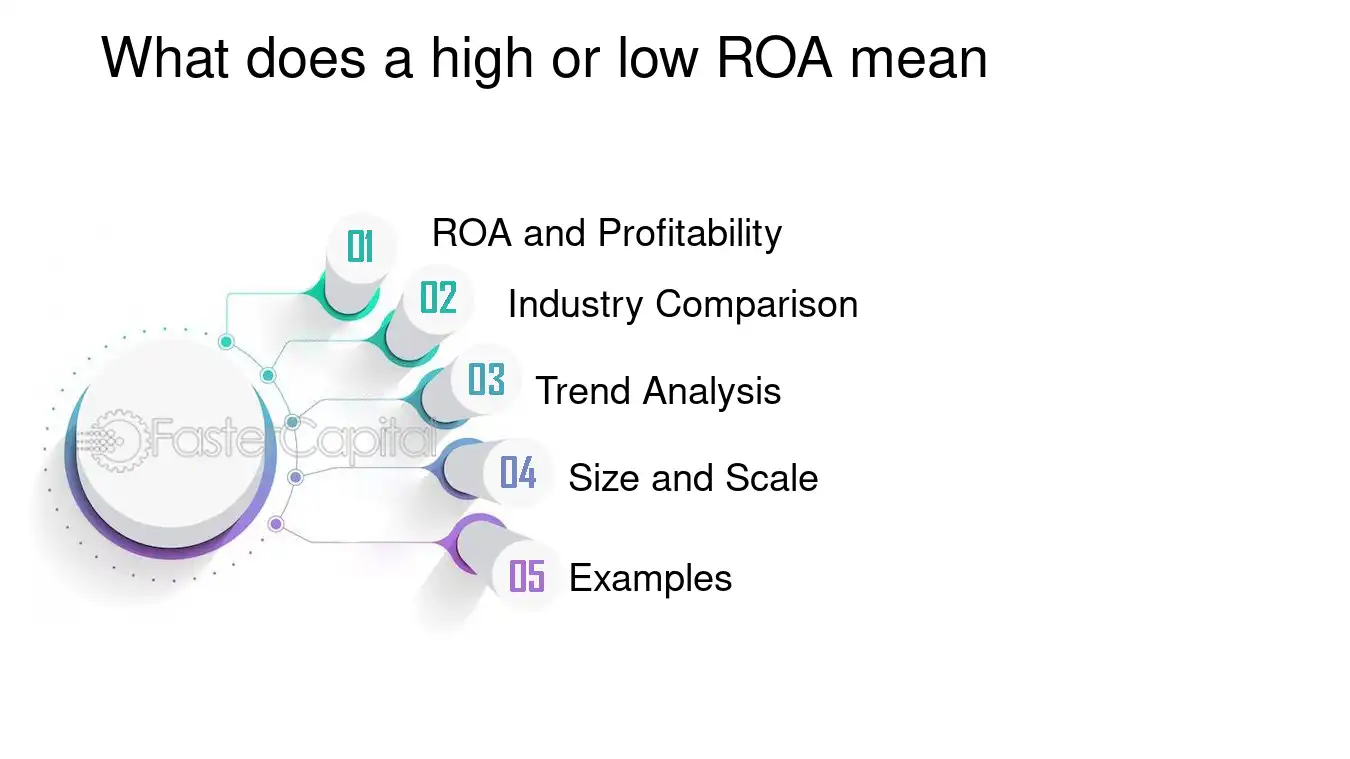 What does a high or low ROA mean

01 ROA and Profitability

02 Industry Comparison

03 Trend Analysis

04 Size and Scale

05 Examples

FasterCapital